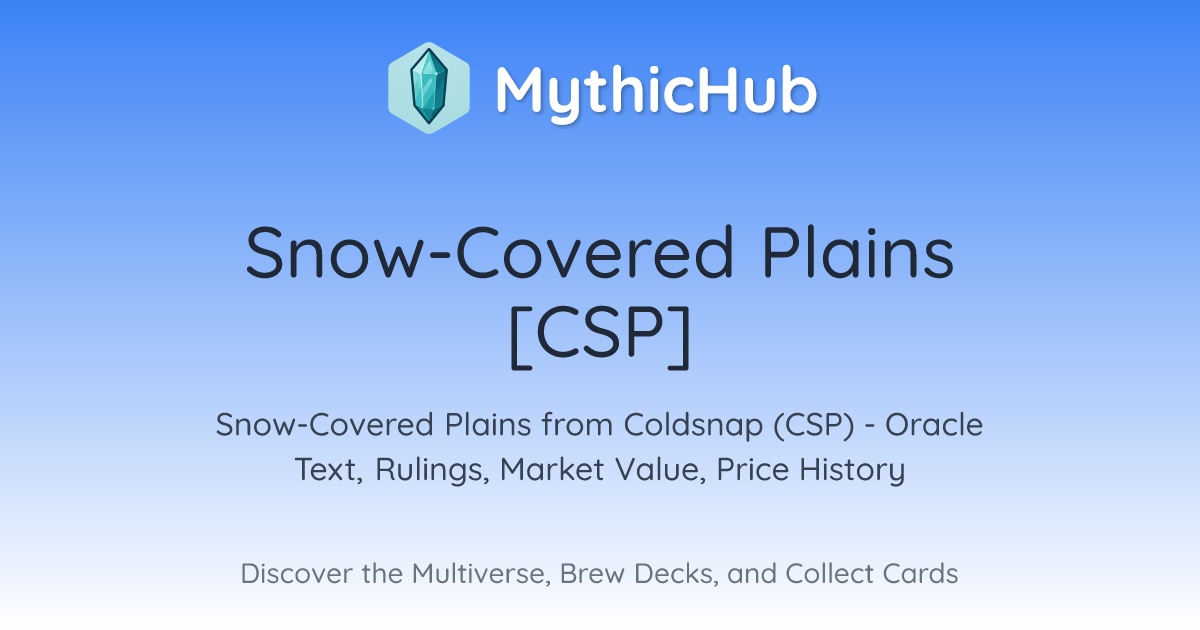 MythicHub

Snow-Covered Plains [CSP]

Snow-Covered Plains from Coldsnap (CSP) - Oracle Text, Rulings, Market Value, Price History

Discover the Multiverse, Brew Decks, and Collect Cards